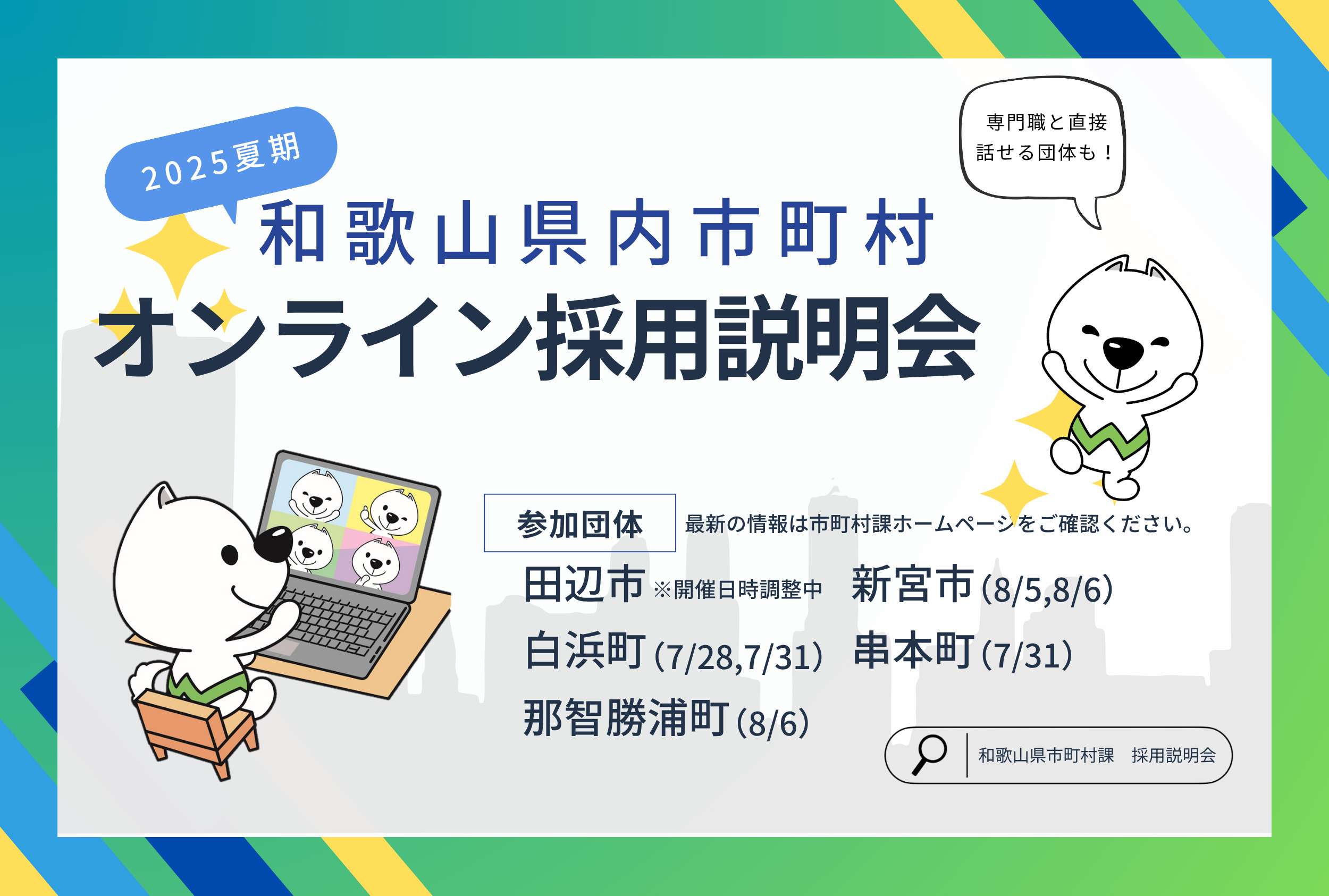 2025夏期

専門職と直接話せる団体も！

和歌山県内市町村
オンライン採用説明会

参加団体

最新の情報は市町村課ホームページをご確認ください。

田辺市 ※開催日時調整中
新宮市 (8/5,8/6)
白浜町 (7/28,7/31)
串本町 (7/31)
那智勝浦町 (8/6)

和歌山県市町村課　採用説明会